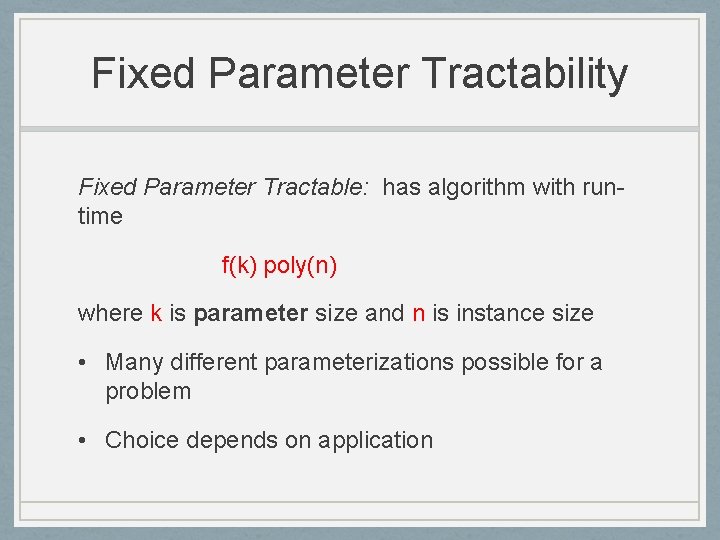 Fixed Parameter Tractability

Fixed Parameter Tractable: has algorithm with run-time

f(k) poly(n)

where k is parameter size and n is instance size

• Many different parameterizations possible for a problem

• Choice depends on application